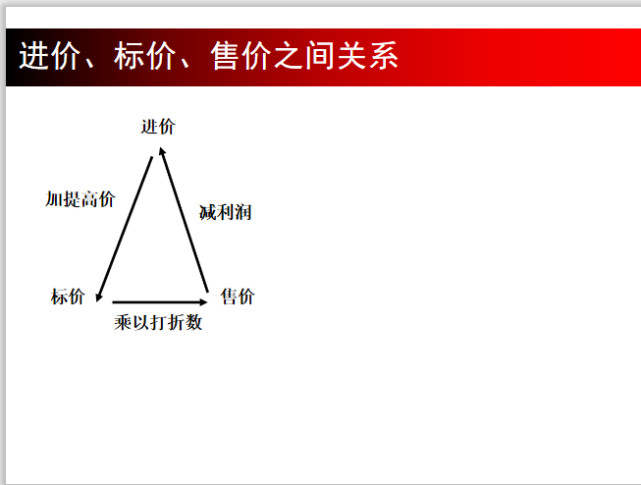 进价、标价、售价之间关系

进价

加提高价

减利润

标价

售价

乘以打折数